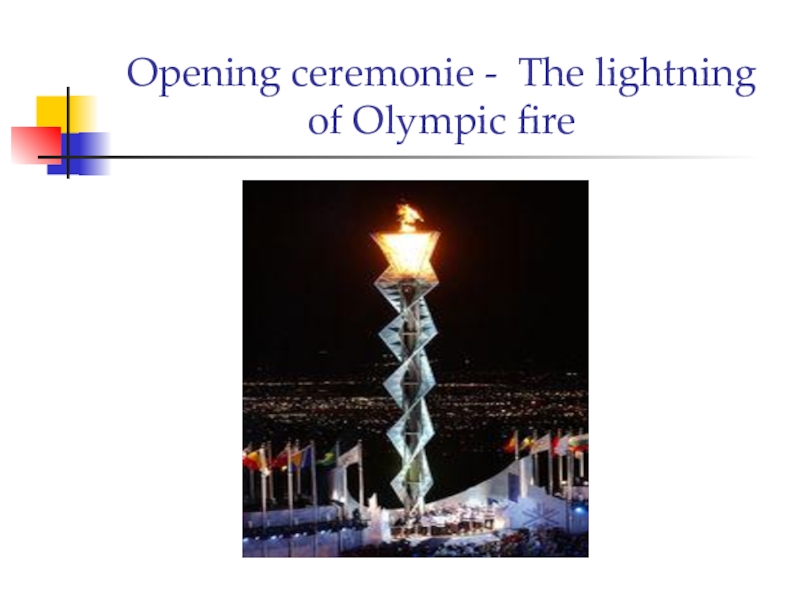 Opening ceremonie - The lightning of Olympic fire